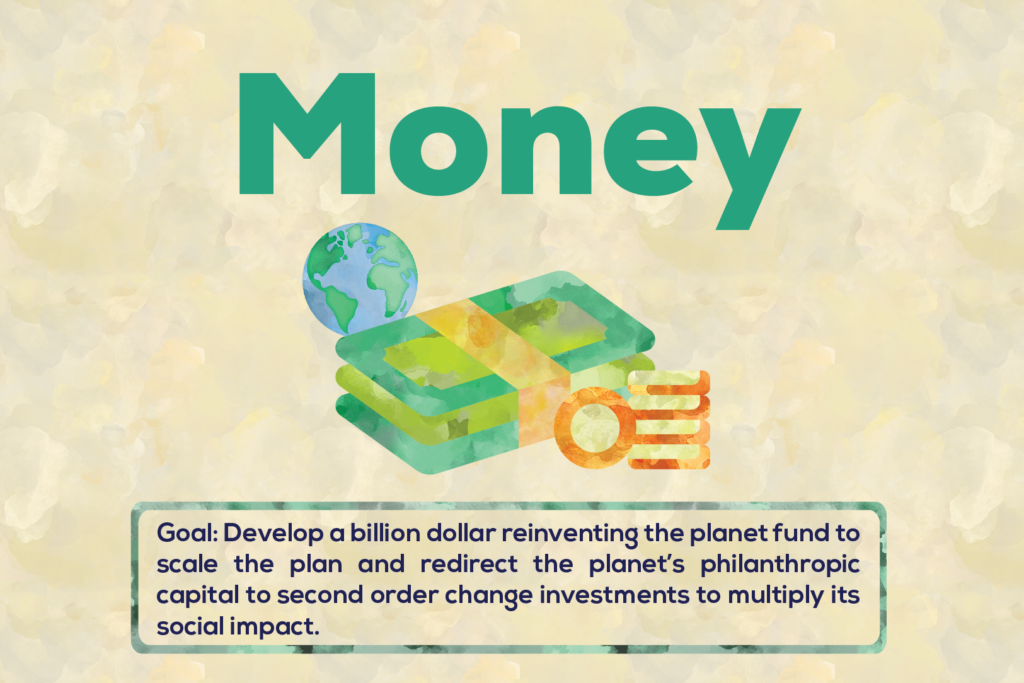 Money

Goal: Develop a billion dollar reinventing the planet fund to scale the plan and redirect the planet's philanthropic capital to second order change investments to multiply its social impact.